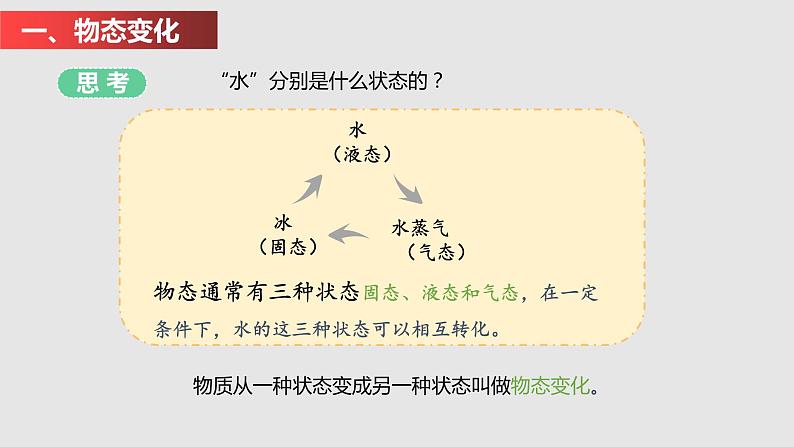 一、物态变化

思考

“水”分别是什么状态的？

水
（液态）

冰
（固态）

水蒸气
（气态）

物态通常有三种状态固态、液态和气态，在一定条件下，水的这三种状态可以相互转化。

物质从一种状态变成另一种状态叫做物态变化。